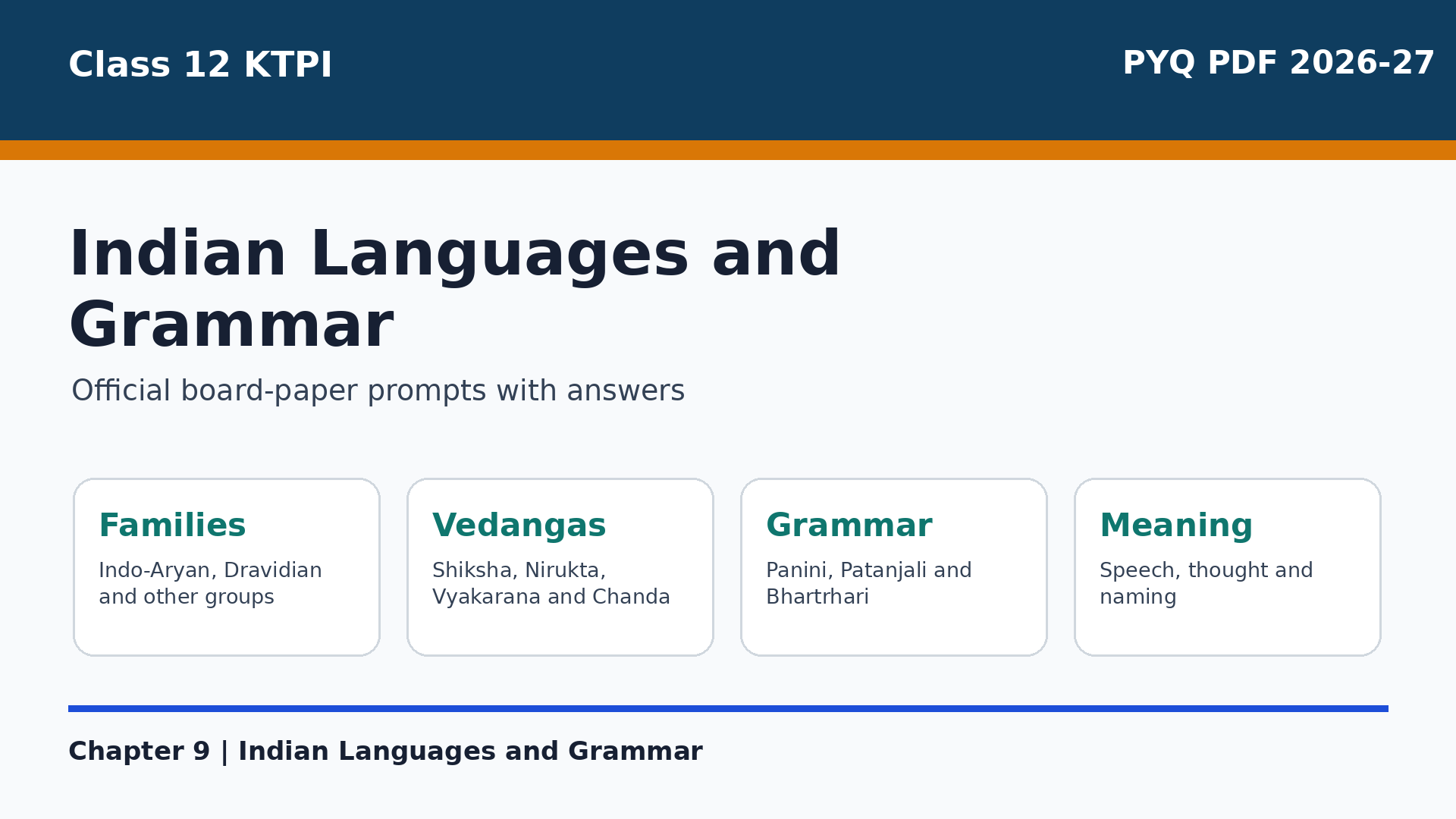 Class 12 KTPI

PYQ PDF 2026-27

Indian Languages and Grammar

Official board-paper prompts with answers

Families
Indo-Aryan, Dravidian and other groups

Vedangas
Shiksha, Nirukta, Vyakarana and Chanda

Grammar
Panini, Patanjali and Bhartrhari

Meaning
Speech, thought and naming

Chapter 9 | Indian Languages and Grammar